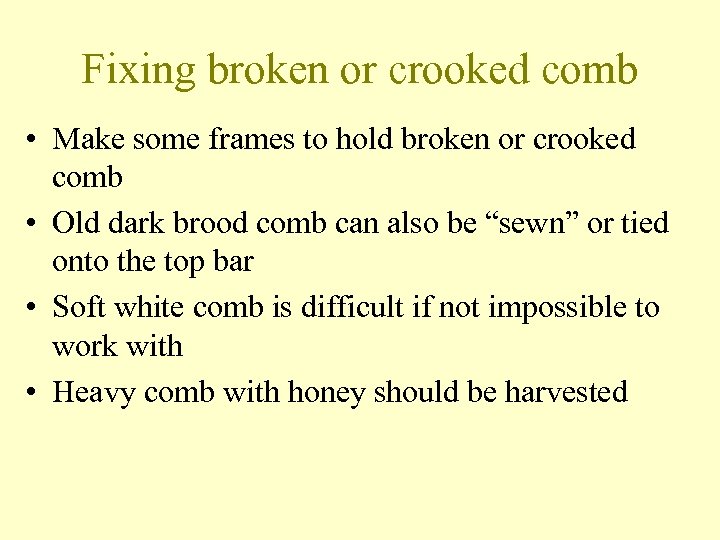 Fixing broken or crooked comb

• Make some frames to hold broken or crooked comb
• Old dark brood comb can also be “sewn” or tied onto the top bar
• Soft white comb is difficult if not impossible to work with
• Heavy comb with honey should be harvested